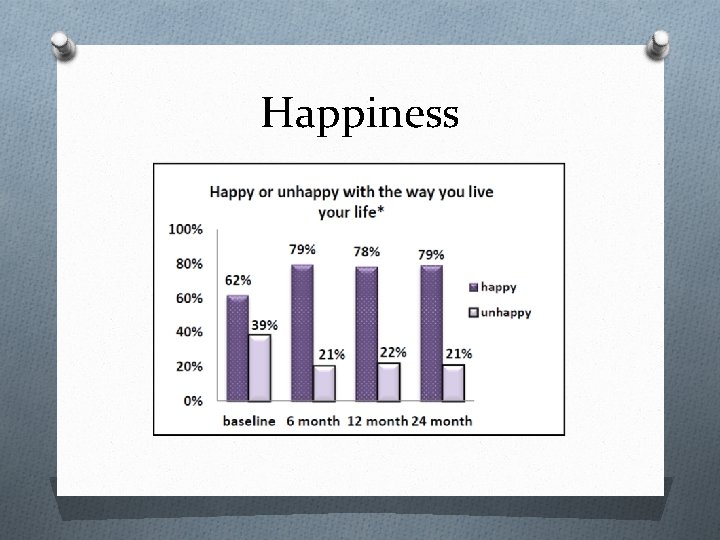 Happiness

Happy or unhappy with the way you live your life*

100%
80%
60%
40%
20%
0%

62%
39%
79%
21%
78%
22%
79%
21%

baseline 6 month 12 month 24 month

happy
unhappy